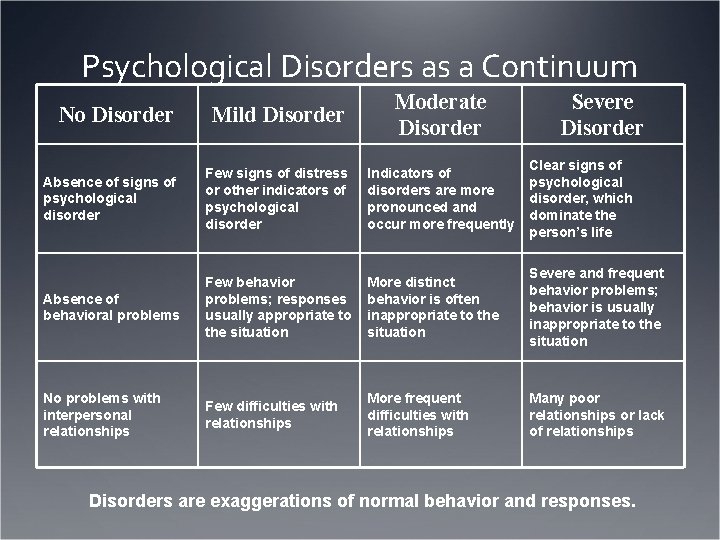 Psychological Disorders as a Continuum

| No Disorder | Mild Disorder | Moderate Disorder | Severe Disorder |
|---|---|---|---|
| Absence of signs of psychological disorder | Few signs of distress or other indicators of psychological disorder | Indicators of disorders are more pronounced and occur more frequently | Clear signs of psychological disorder, which dominate the person's life |
| Absence of behavioral problems | Few behavior problems; responses usually appropriate to the situation | More distinct behavior is often inappropriate to the situation | Severe and frequent behavior problems; behavior is usually inappropriate to the situation |
| No problems with interpersonal relationships | Few difficulties with relationships | More frequent difficulties with relationships | Many poor relationships or lack of relationships |

Disorders are exaggerations of normal behavior and responses.